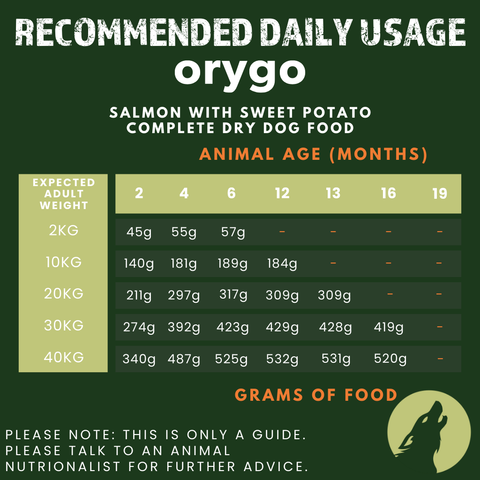 RECOMMENDED DAILY USAGE
orygo

SALMON WITH SWEET POTATO
COMPLETE DRY DOG FOOD

ANIMAL AGE (MONTHS)

| EXPECTED ADULT WEIGHT | 2 | 4 | 6 | 12 | 13 | 16 | 19 |
|---|---|---|---|---|---|---|---|
| 2KG | 45g | 55g | 57g | - | - | - | - |
| 10KG | 140g | 181g | 189g | 184g | - | - | - |
| 20KG | 211g | 297g | 317g | 309g | 309g | - | - |
| 30KG | 274g | 392g | 423g | 429g | 428g | 419g | - |
| 40KG | 340g | 487g | 525g | 532g | 531g | 520g | - |

GRAMS OF FOOD

PLEASE NOTE: THIS IS ONLY A GUIDE. PLEASE TALK TO AN ANIMAL NUTRIONALIST FOR FURTHER ADVICE.